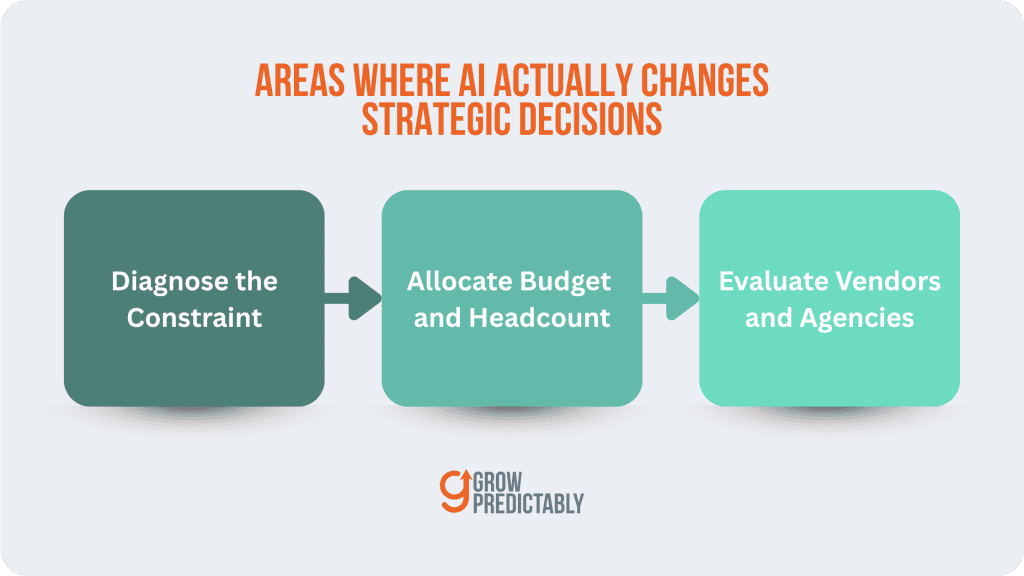 AREAS WHERE AI ACTUALLY CHANGES STRATEGIC DECISIONS

Diagnose the Constraint

Allocate Budget and Headcount

Evaluate Vendors and Agencies

GROW PREDICTABLY